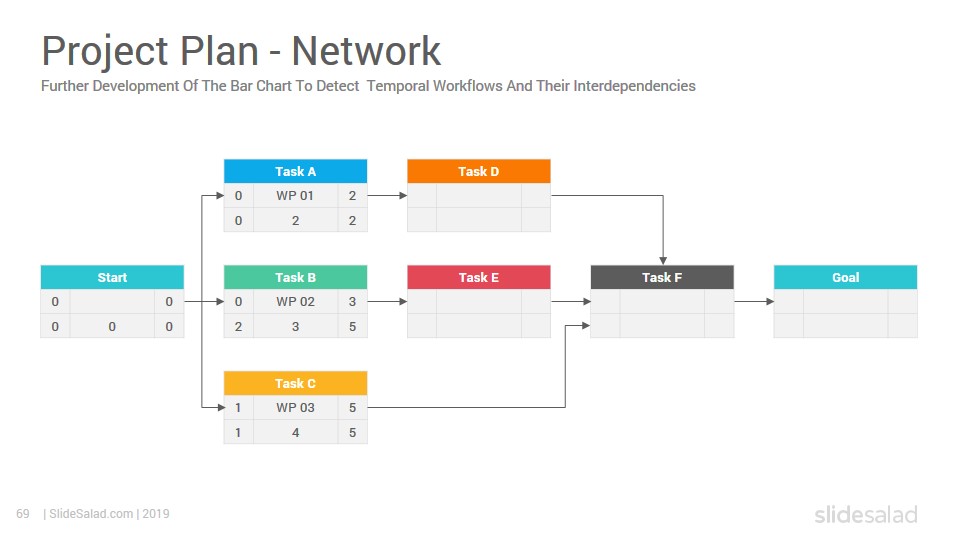 Project Plan - Network

Further Development Of The Bar Chart To Detect Temporal Workflows And Their Interdependencies

Start

| 0 | | 0 |
|---|---|---|
| 0 | 0 | 0 |

Task A

| 0 | WP 01 | 2 |
|---|---|---|
| 0 | 2 | 2 |

Task B

| 0 | WP 02 | 3 |
|---|---|---|
| 2 | 3 | 5 |

Task C

| 1 | WP 03 | 5 |
|---|---|---|
| 1 | 4 | 5 |

Task D

Task E

Task F

Goal

69 | SlideSalad.com | 2019

slidesalad